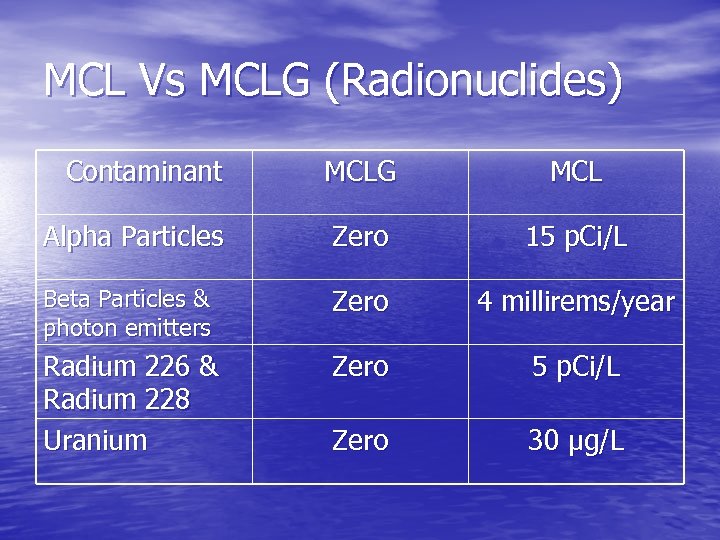 MCL Vs MCLG (Radionuclides)

| Contaminant | MCLG | MCL |
|---|---|---|
| Alpha Particles | Zero | 15 pCi/L |
| Beta Particles & photon emitters | Zero | 4 millirems/year |
| Radium 226 & Radium 228 | Zero | 5 pCi/L |
| Uranium | Zero | 30 µg/L |